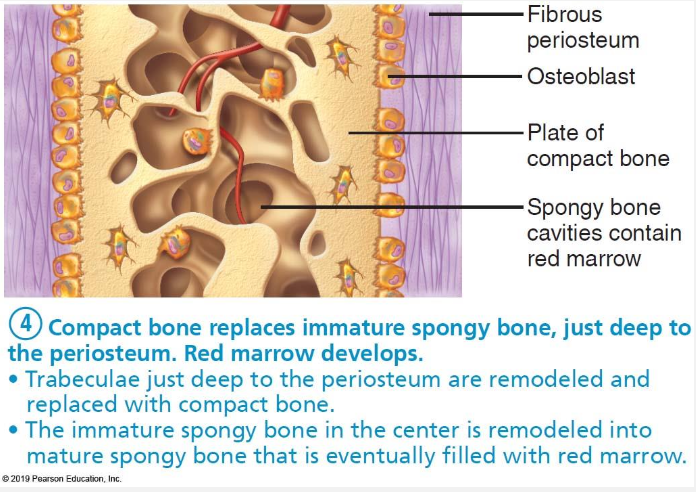 Fibrous periosteum

Osteoblast

Plate of compact bone

Spongy bone cavities contain red marrow

④ Compact bone replaces immature spongy bone, just deep to the periosteum. Red marrow develops.
• Trabeculae just deep to the periosteum are remodeled and replaced with compact bone.
• The immature spongy bone in the center is remodeled into mature spongy bone that is eventually filled with red marrow.

© 2019 Pearson Education, Inc.